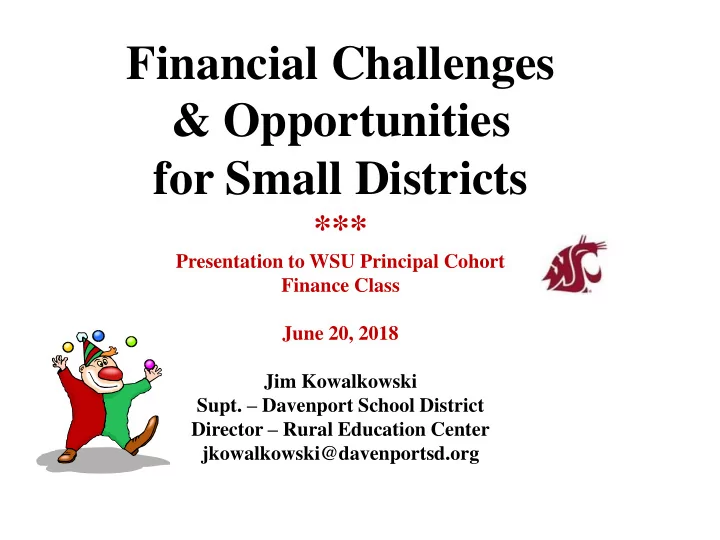 Financial Challenges & Opportunities for Small Districts

***

Presentation to WSU Principal Cohort Finance Class

June 20, 2018

Jim Kowalkowski
Supt. – Davenport School District
Director – Rural Education Center
jkowalkowski@davenportsd.org